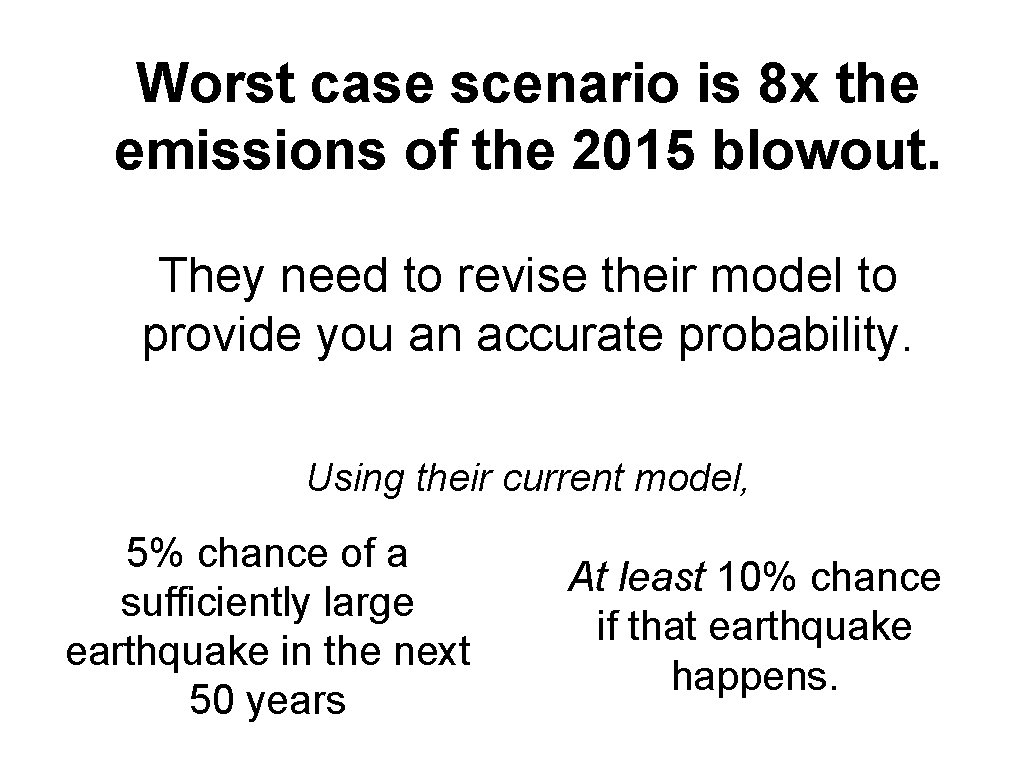 Worst case scenario is 8x the emissions of the 2015 blowout.

They need to revise their model to provide you an accurate probability.

Using their current model,

5% chance of a sufficiently large earthquake in the next 50 years

At least 10% chance if that earthquake happens.